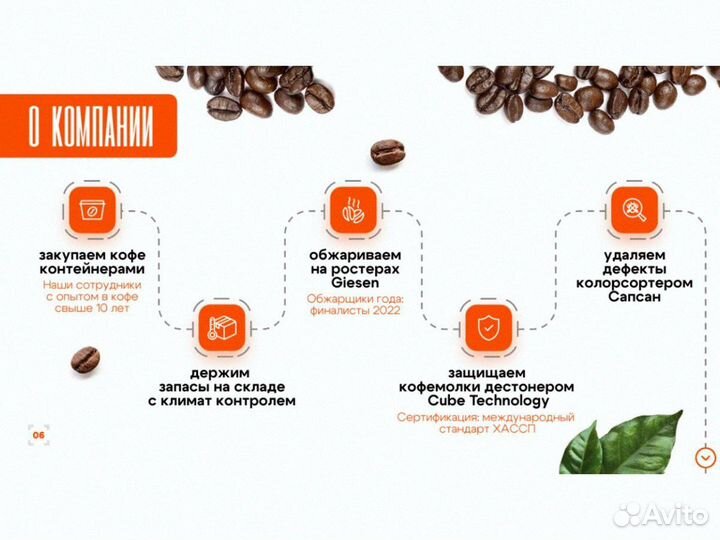 О КОМПАНИИ

закупаем кофе контейнерами
Наши сотрудники с опытом в кофе свыше 10 лет

держим запасы на складе с климат контролем

обжариваем на ростерах Giesen
Обжарщики года: финалисты 2022

защищаем кофемолки дестонером Cube Technology
Сертификация: международный стандарт ХАССП

удаляем дефекты колорсортером Сапсан

06

Avito